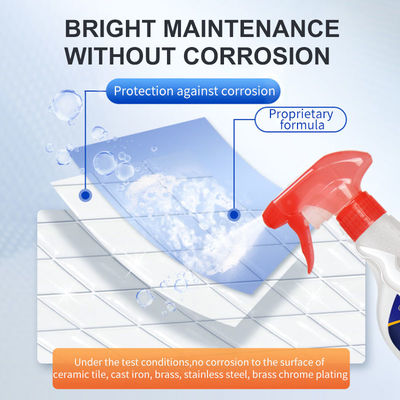 BRIGHT MAINTENANCE WITHOUT CORROSION

Protection against corrosion

Proprietary formula

Under the test conditions,no corrosion to the surface of ceramic tile, cast iron, brass, stainless steel, brass chrome plating